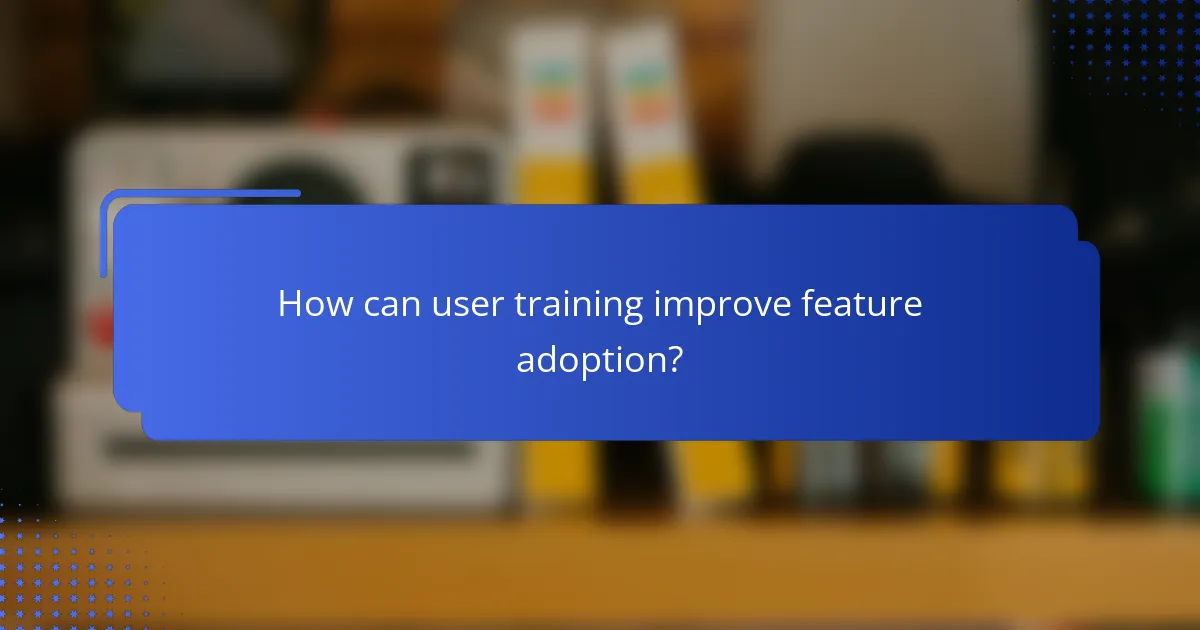 How can user training improve feature adoption?